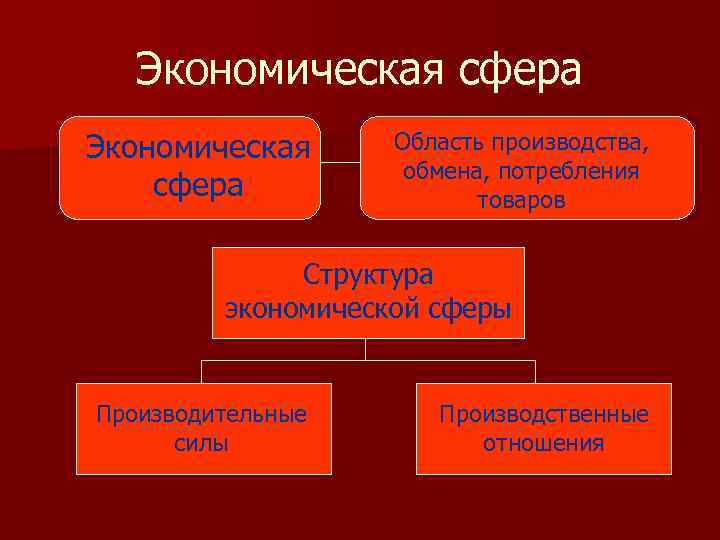 Экономическая сфера

Экономическая сфера

Область производства, обмена, потребления товаров

Структура экономической сферы

Производительные силы

Производственные отношения